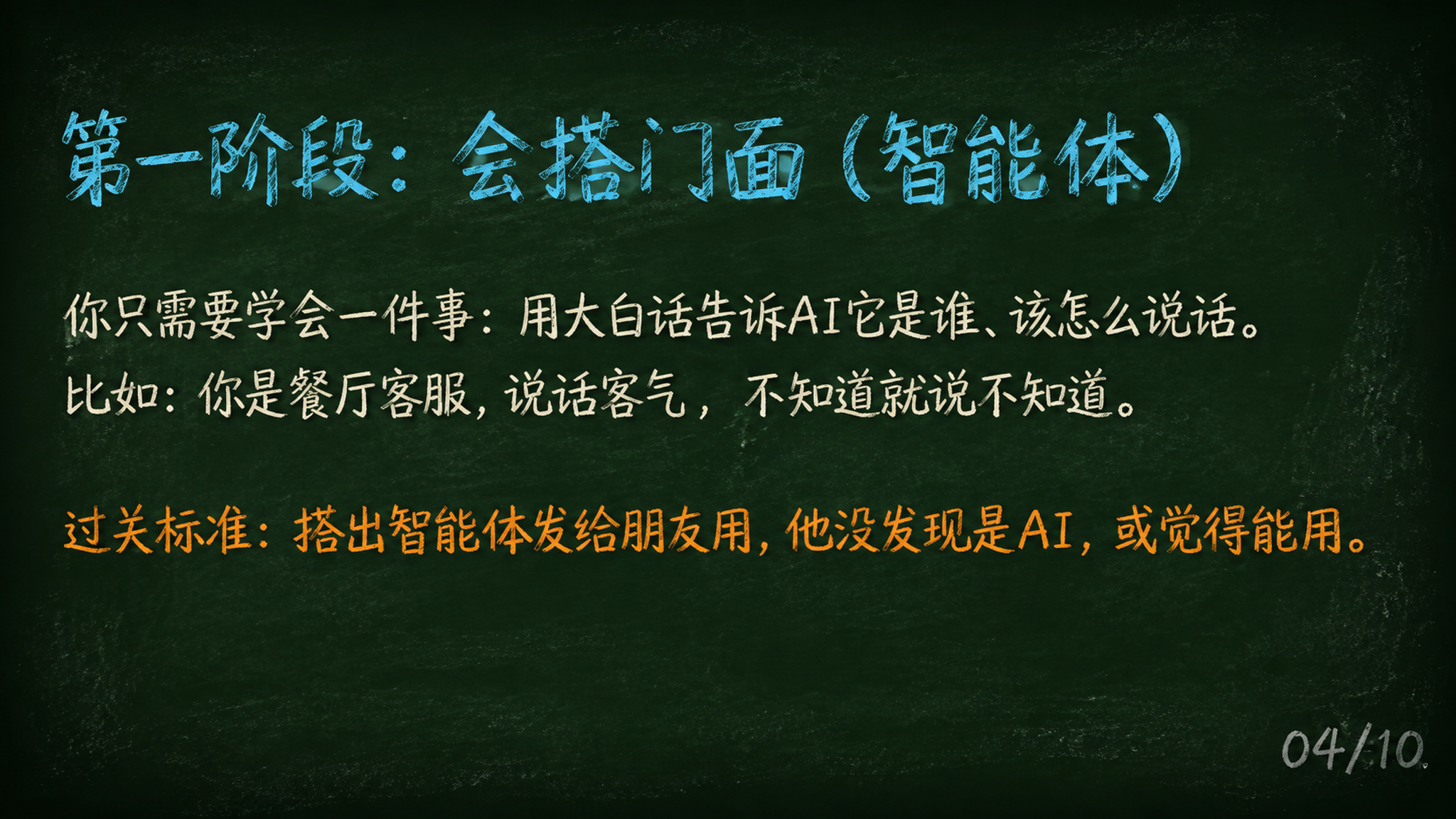 第一阶段：会搭门面（智能体）

你只需要学会一件事：用大白话告诉AI它是谁、该怎么说话。
比如：你是餐厅客服，说话客气，不知道就说不知道。

过关标准：搭出智能体发给朋友用，他没发现是AI，或觉得能用。

04/10